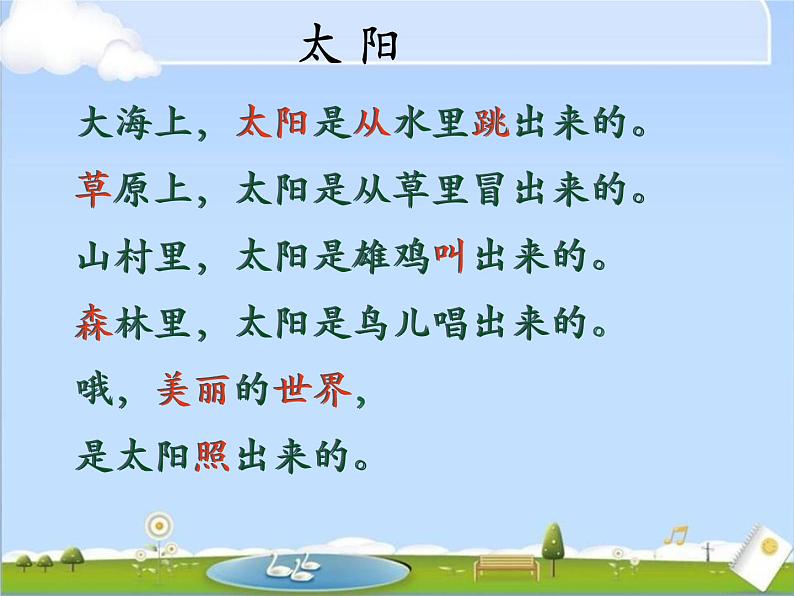 太阳

大海上，太阳是从水里跳出来的。

草原上，太阳是从草里冒出来的。

山村里，太阳是雄鸡叫出来的。

森林里，太阳是鸟儿唱出来的。

哦，美丽的世界，

是太阳照出来的。